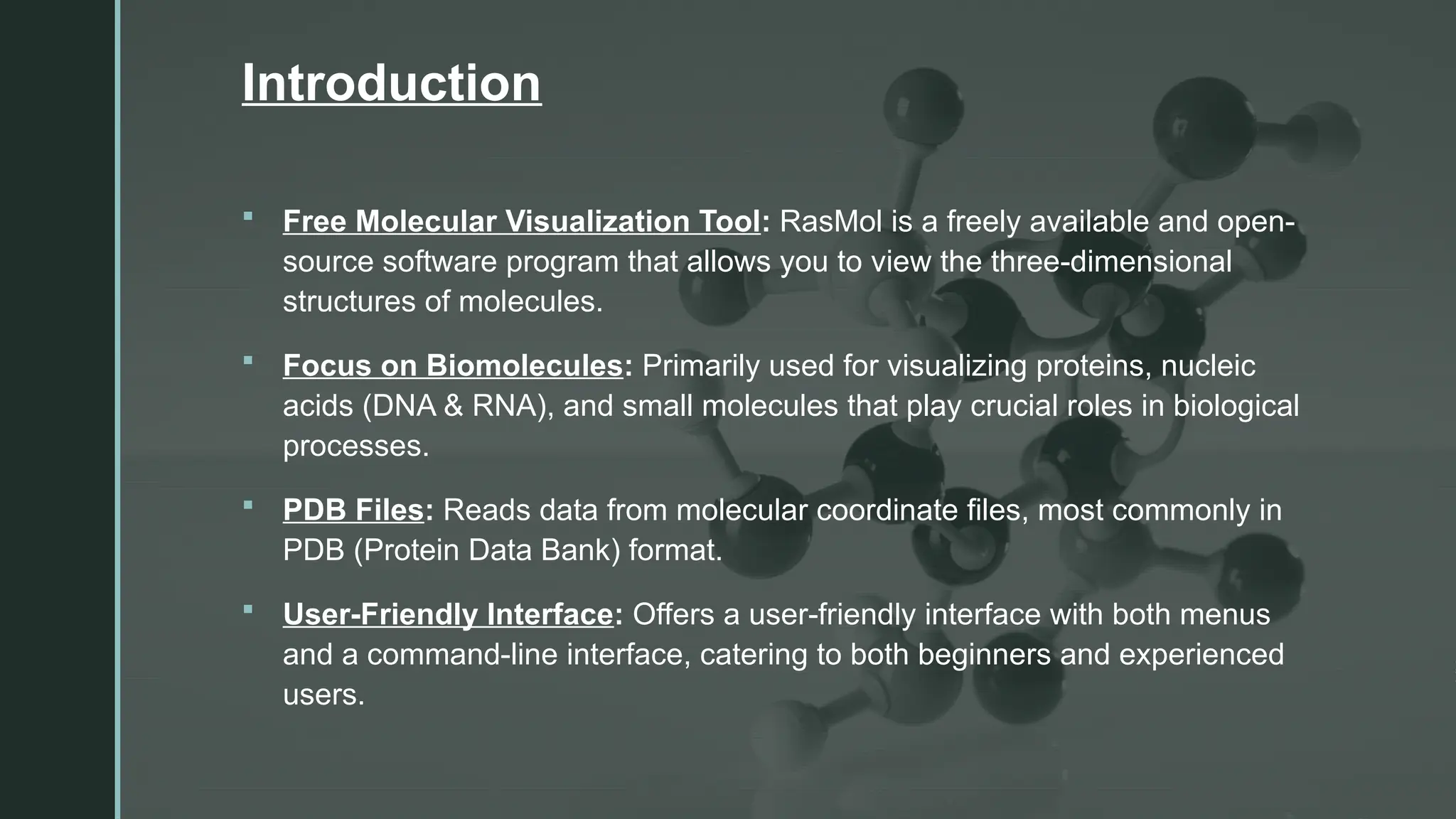 Introduction

▪ Free Molecular Visualization Tool: RasMol is a freely available and open-source software program that allows you to view the three-dimensional structures of molecules.

▪ Focus on Biomolecules: Primarily used for visualizing proteins, nucleic acids (DNA & RNA), and small molecules that play crucial roles in biological processes.

▪ PDB Files: Reads data from molecular coordinate files, most commonly in PDB (Protein Data Bank) format.

▪ User-Friendly Interface: Offers a user-friendly interface with both menus and a command-line interface, catering to both beginners and experienced users.